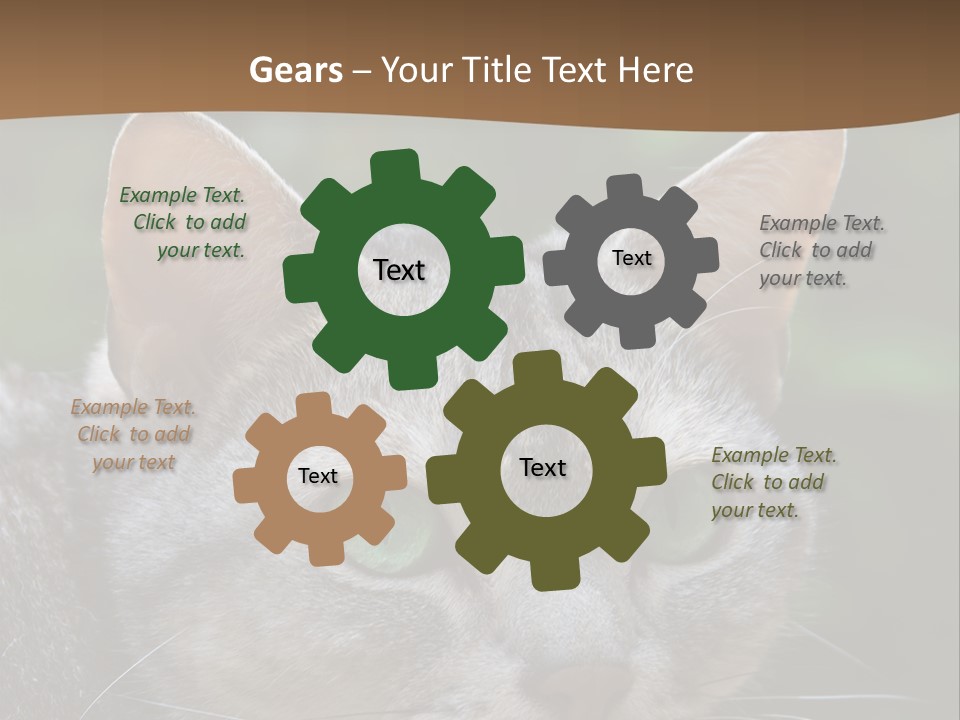 Gears – Your Title Text Here

Example Text. Click to add your text.

Text

Text

Example Text. Click to add your text.

Example Text. Click to add your text

Text

Text

Example Text. Click to add your text.